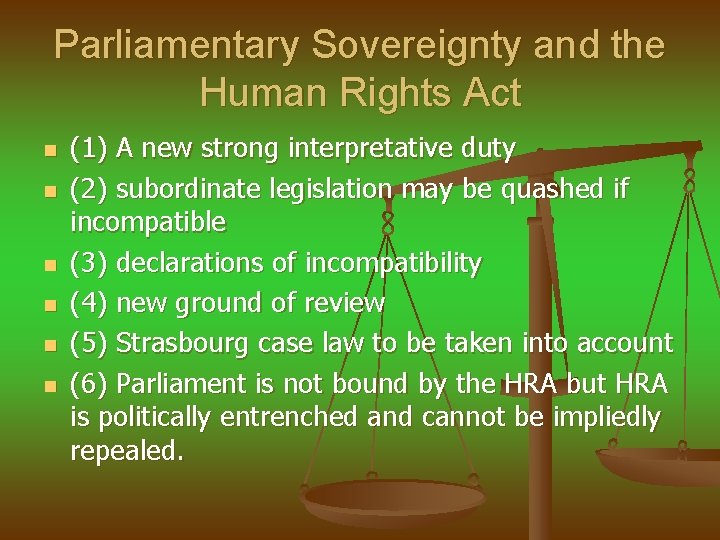 Parliamentary Sovereignty and the Human Rights Act

- (1) A new strong interpretative duty
- (2) subordinate legislation may be quashed if incompatible
- (3) declarations of incompatibility
- (4) new ground of review
- (5) Strasbourg case law to be taken into account
- (6) Parliament is not bound by the HRA but HRA is politically entrenched and cannot be impliedly repealed.